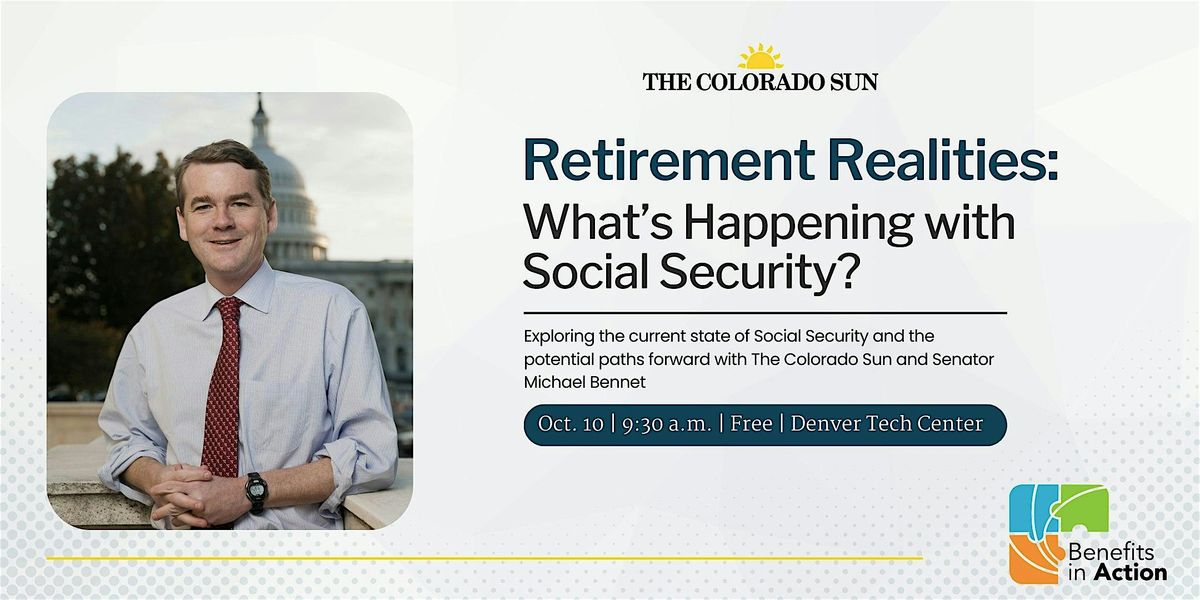 THE COLORADO SUN

Retirement Realities:
What's Happening with Social Security?

Exploring the current state of Social Security and the potential paths forward with The Colorado Sun and Senator Michael Bennet

Oct. 10 | 9:30 a.m. | Free | Denver Tech Center

Benefits in Action